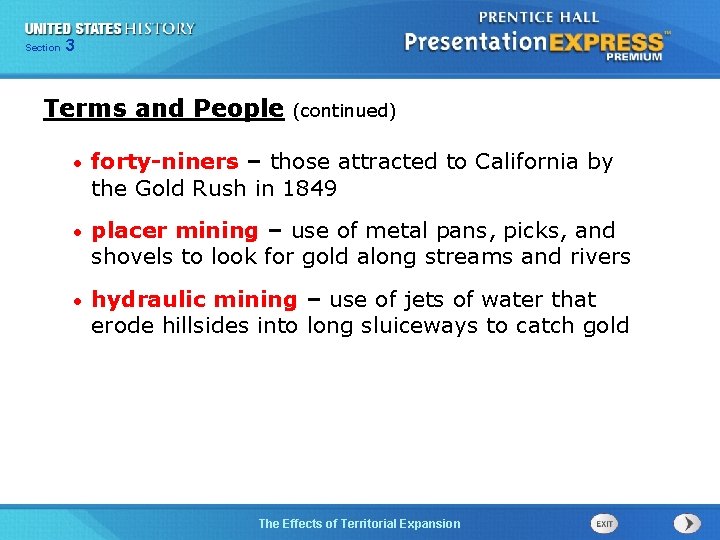 UNITED STATES HISTORY
Section 3

PRENTICE HALL
PresentationEXPRESS™
PREMIUM

Terms and People (continued)

• forty-niners – those attracted to California by the Gold Rush in 1849

• placer mining – use of metal pans, picks, and shovels to look for gold along streams and rivers

• hydraulic mining – use of jets of water that erode hillsides into long sluiceways to catch gold

The Effects of Territorial Expansion

EXIT